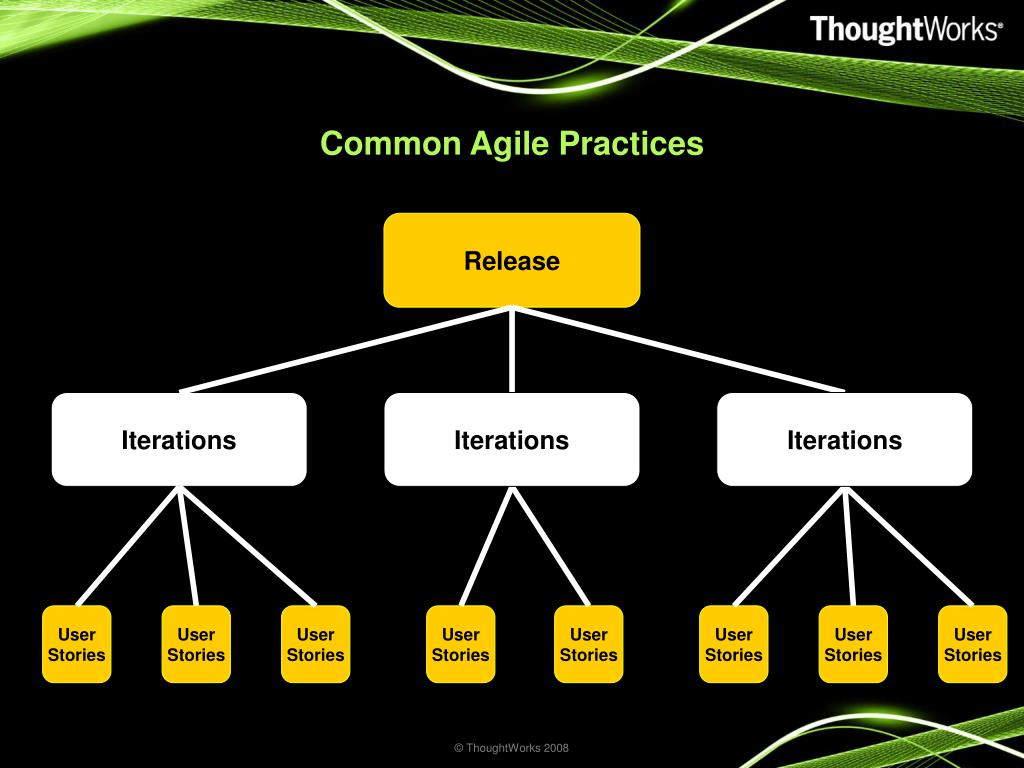 ThoughtWorks®

Common Agile Practices

Release

Iterations

Iterations

Iterations

User Stories

User Stories

User Stories

User Stories

User Stories

User Stories

User Stories

User Stories

© ThoughtWorks 2008